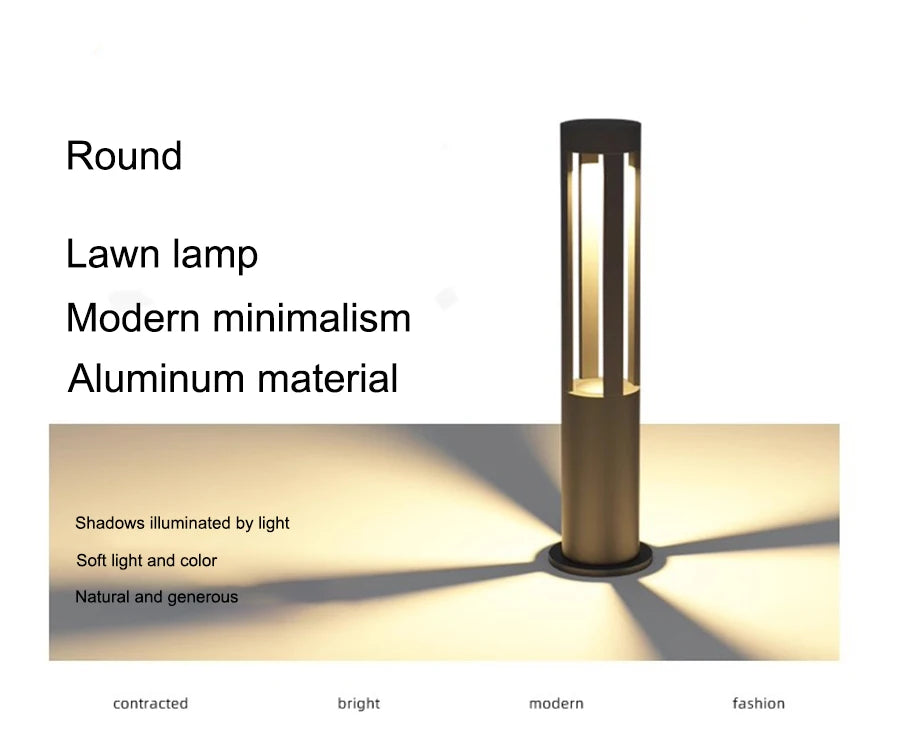 Round

Lawn lamp

Modern minimalism

Aluminum material

Shadows illuminated by light

Soft light and color

Natural and generous

contracted

bright

modern

fashion